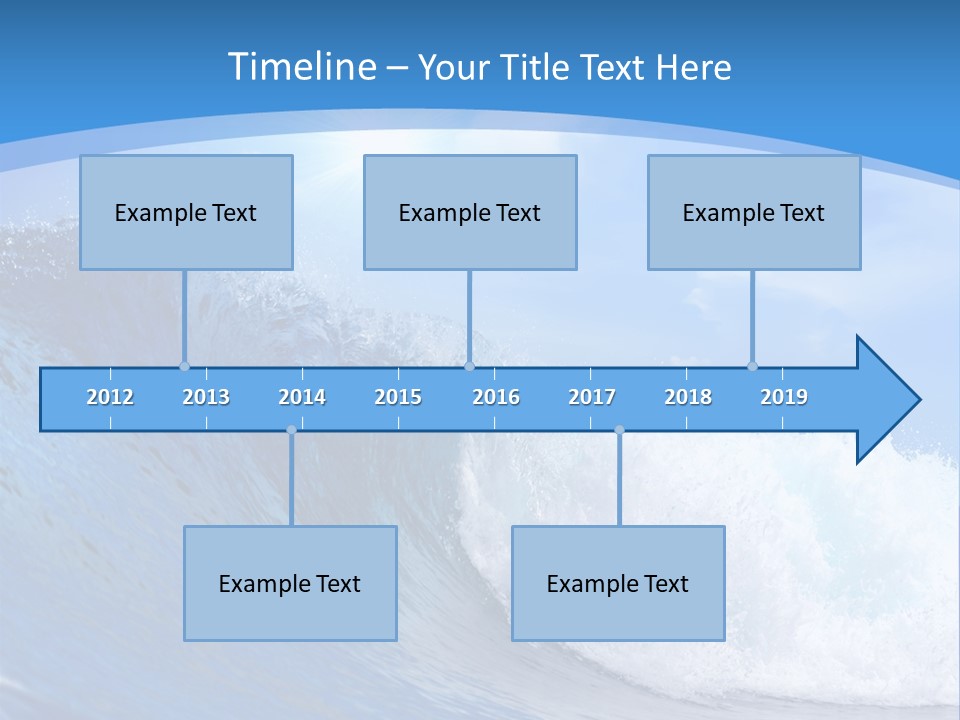 Timeline – Your Title Text Here

Example Text

Example Text

Example Text

2012 2013 2014 2015 2016 2017 2018 2019

Example Text

Example Text